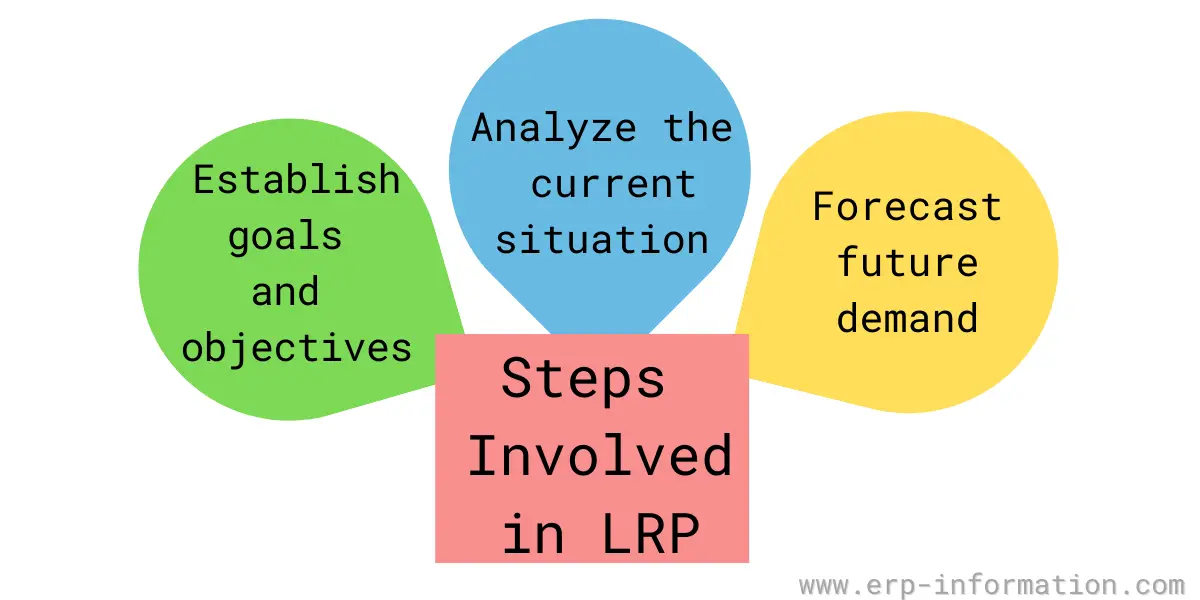 Establish goals and objectives

Analyze the current situation

Forecast future demand

Steps Involved in LRP

www.erp-information.com